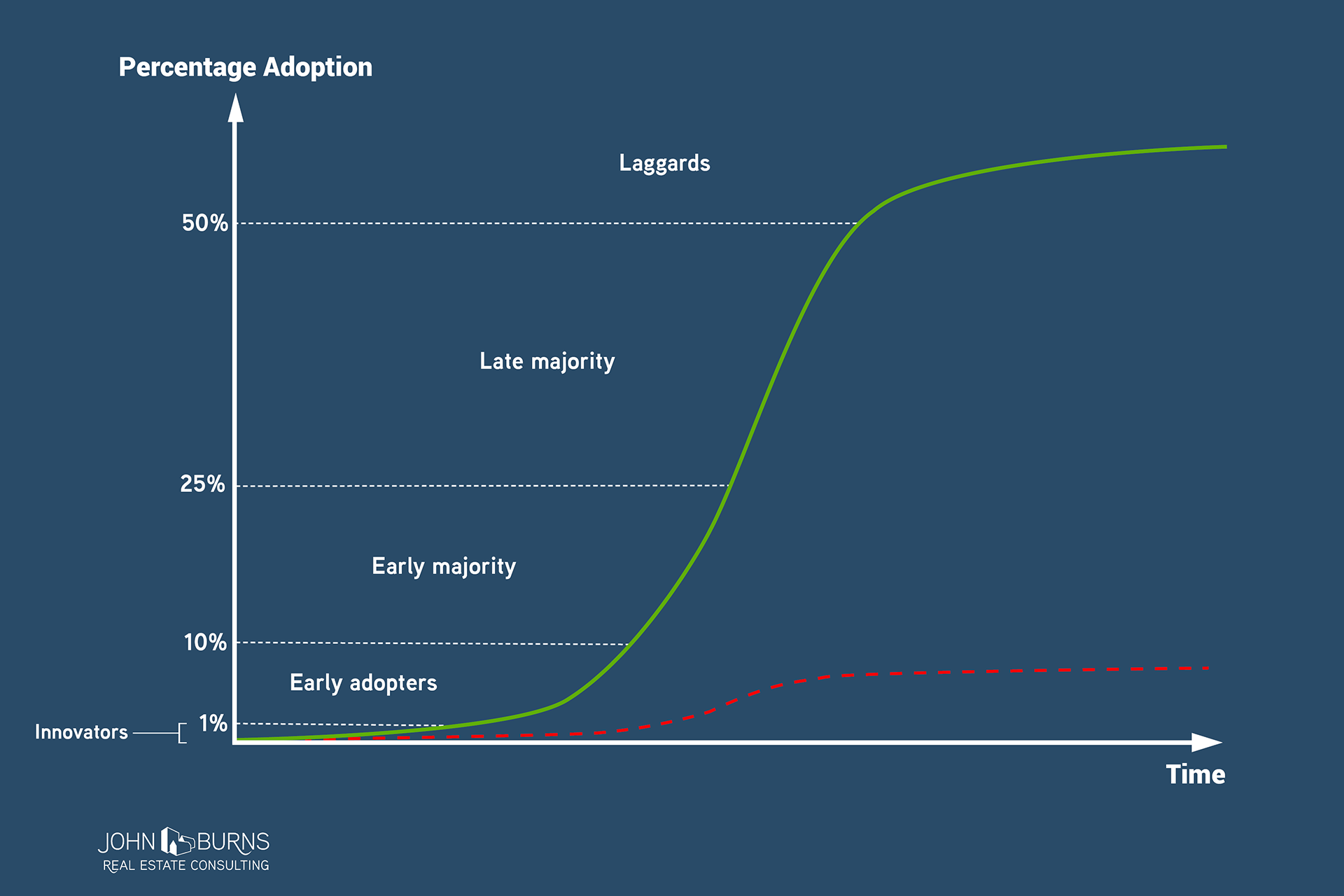 Percentage Adoption

Laggards

50%

Late majority

25%

Early majority

10%

Early adopters

Innovators

1%

Time

JOHN BURNS
REAL ESTATE CONSULTING